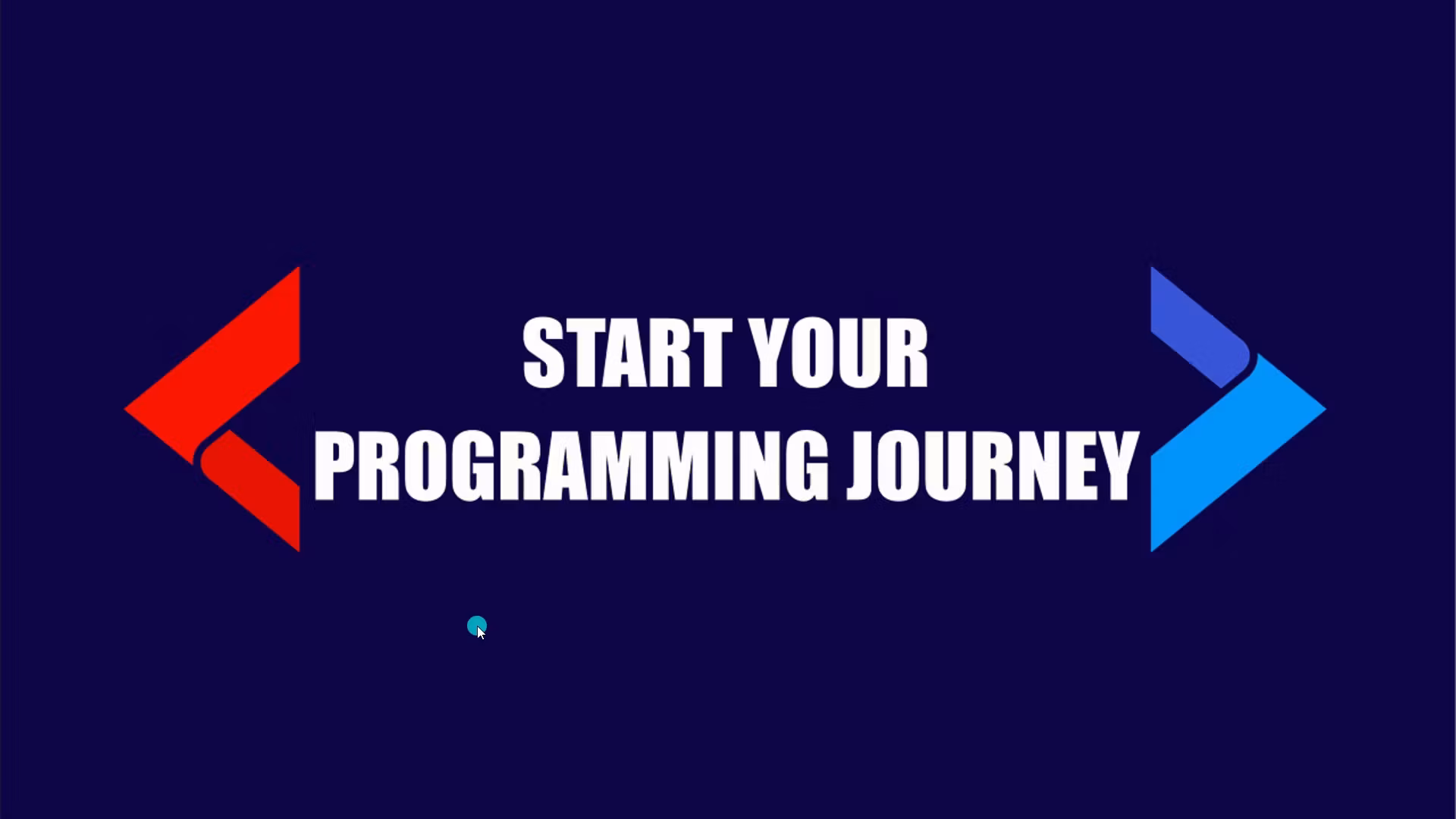 START YOUR
PROGRAMMING JOURNEY